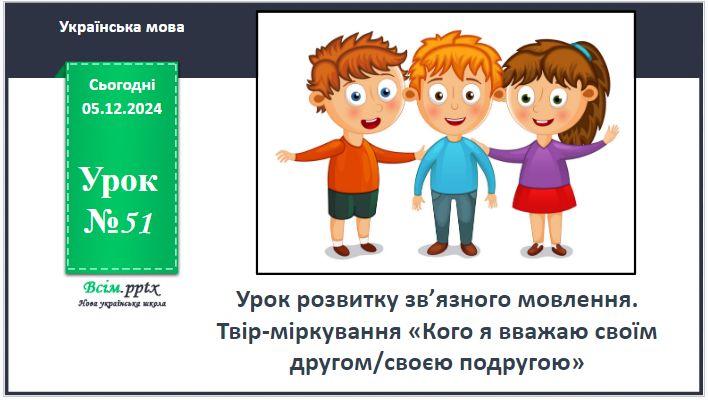 Українська мова

Сьогодні 05.12.2024

Урок №51

Всім.pptx
Нова українська школа

Урок розвитку зв’язного мовлення. Твір-міркування «Кого я вважаю своїм другом/своєю подругою»